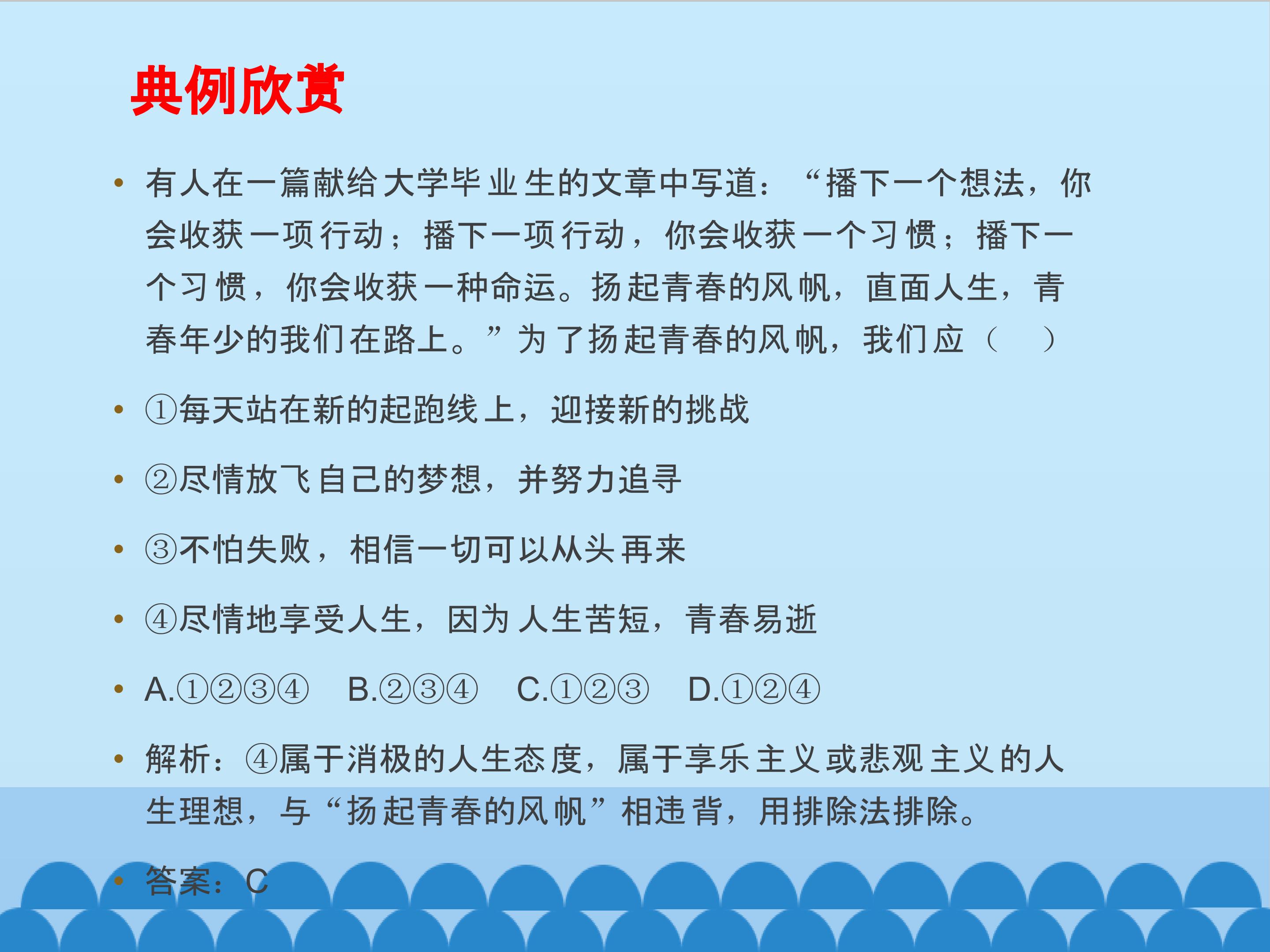 典例欣赏

• 有人在一篇献给大学毕业生的文章中写道：“播下一个想法，你会收获一项行动；播下一项行动，你会收获一个习惯；播下一个习惯，你会收获一种命运。扬起青春的风帆，直面人生，青春年少的我们在路上。”为了扬起青春的风帆，我们应（ ）

• ①每天站在新的起跑线上，迎接新的挑战

• ②尽情放飞自己的梦想，并努力追寻

• ③不怕失败，相信一切可以从头再来

• ④尽情地享受人生，因为人生苦短，青春易逝

• A.①②③④ B.②③④ C.①②③ D.①②④

• 解析：④属于消极的人生态度，属于享乐主义或悲观主义的人生理想，与“扬起青春的风帆”相违背，用排除法排除。

• 答案：C